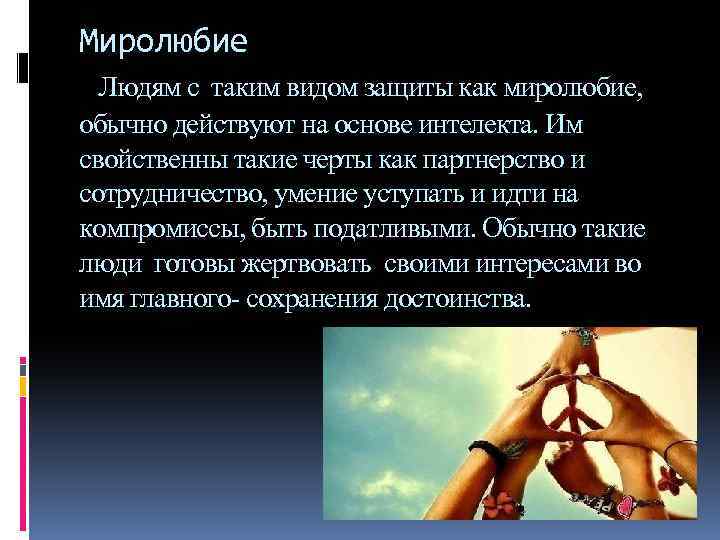 Миролюбие

Людям с таким видом защиты как миролюбие, обычно действуют на основе интелекта. Им свойственны такие черты как партнерство и сотрудничество, умение уступать и идти на компромиссы, быть податливыми. Обычно такие люди готовы жертвовать своими интересами во имя главного- сохранения достоинства.